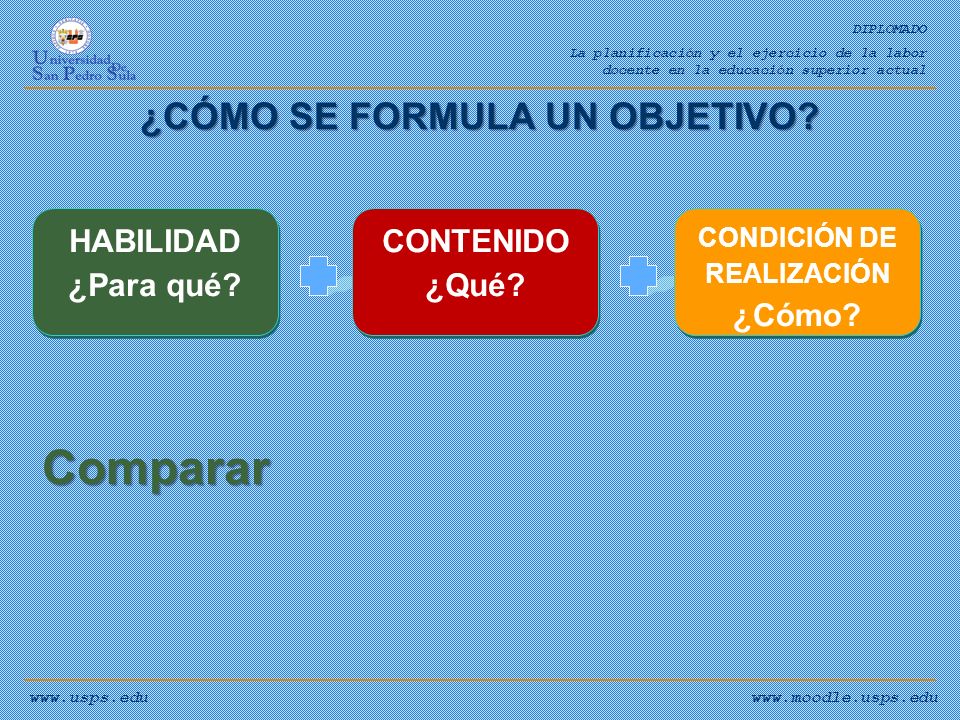 Universidad De San Pedro Sula

DIPLOMADO

La planificación y el ejercicio de la labor docente en la educación superior actual

¿CÓMO SE FORMULA UN OBJETIVO?

HABILIDAD
¿Para qué?

CONTENIDO
¿Qué?

CONDICIÓN DE REALIZACIÓN
¿Cómo?

Comparar

www.usps.edu

www.moodle.usps.edu